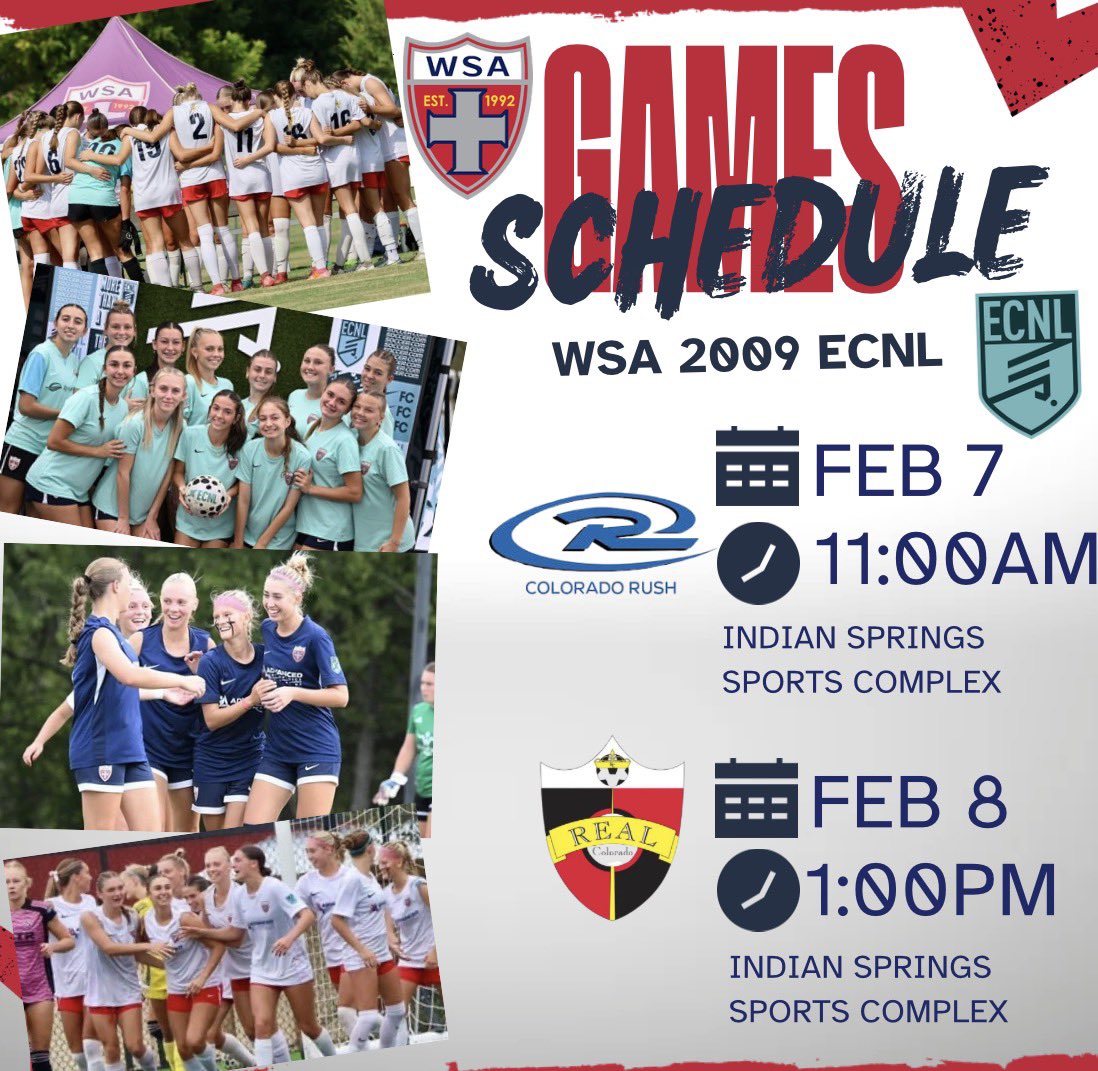 WSA
EST. 1992

GAMES
SCHEDULE

WSA 2009 ECNL

ECNL

COLORADO RUSH

FEB 7
11:00AM
INDIAN SPRINGS SPORTS COMPLEX

REAL
Colorado

FEB 8
1:00PM
INDIAN SPRINGS SPORTS COMPLEX